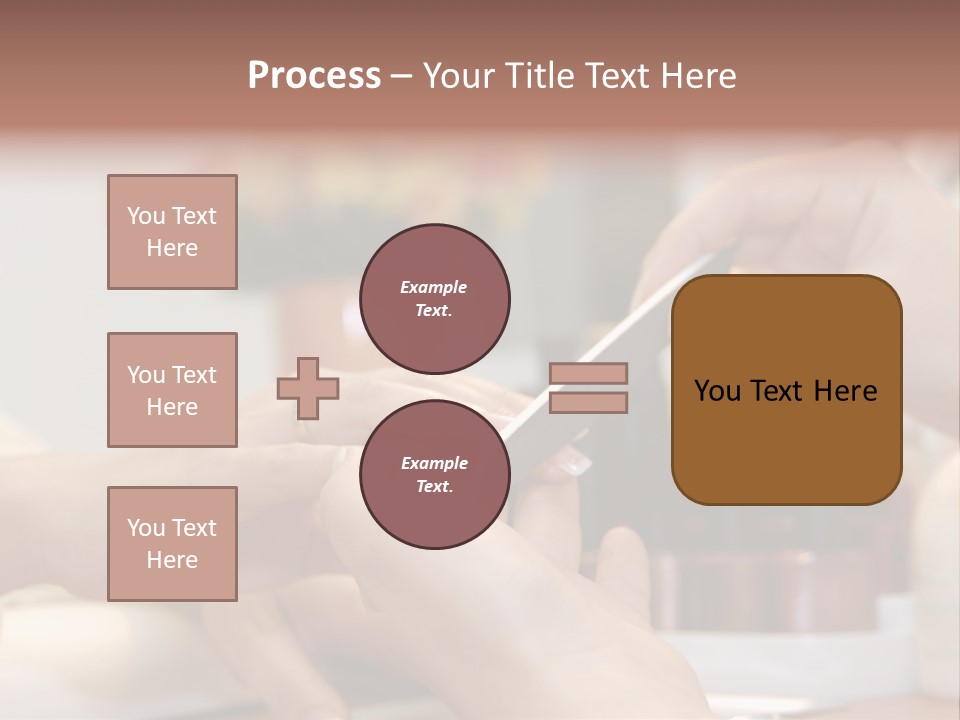 Process – Your Title Text Here

You Text Here

You Text Here

You Text Here

Example Text.

Example Text.

You Text Here